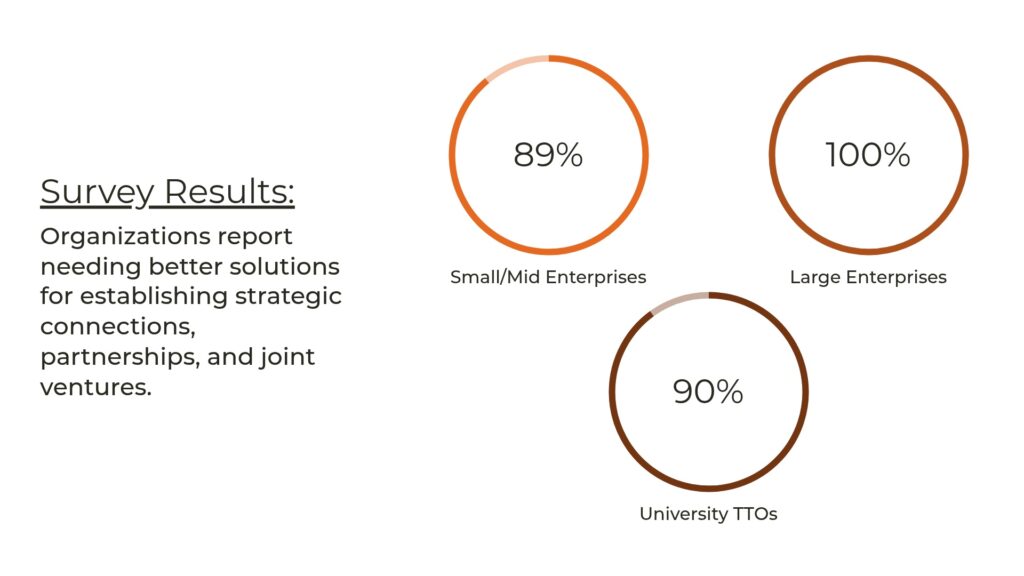 Survey Results:

Organizations report needing better solutions for establishing strategic connections, partnerships, and joint ventures.

89%

Small/Mid Enterprises

100%

Large Enterprises

90%

University TTOs